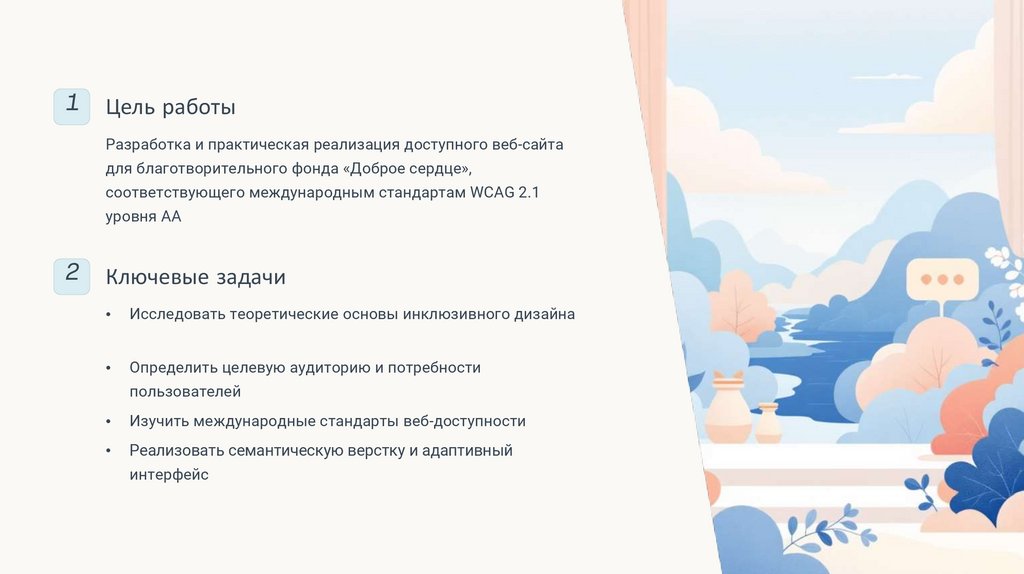 1

Цель работы

Разработка и практическая реализация доступного веб-сайта для благотворительного фонда «Доброе сердце», соответствующего международным стандартам WCAG 2.1 уровня AA

2

Ключевые задачи

• Исследовать теоретические основы инклюзивного дизайна

• Определить целевую аудиторию и потребности пользователей

• Изучить международные стандарты веб-доступности

• Реализовать семантическую верстку и адаптивный интерфейс